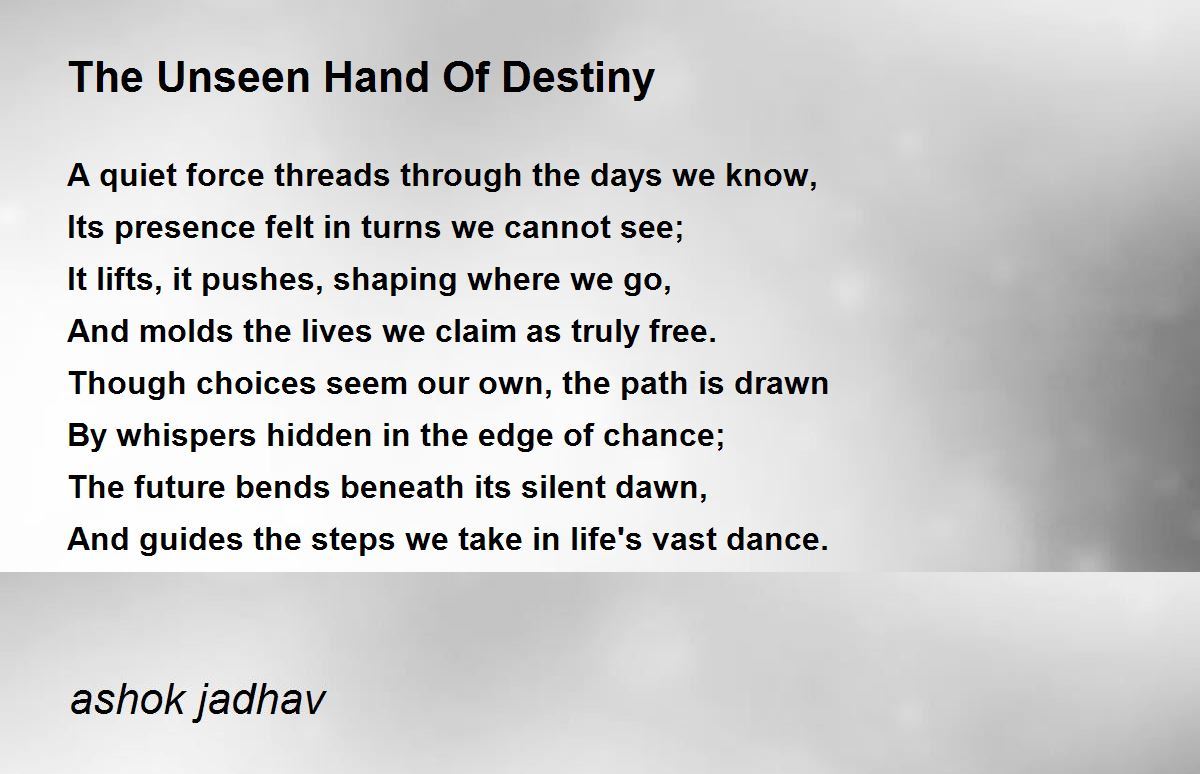 The Unseen Hand Of Destiny

A quiet force threads through the days we know,
Its presence felt in turns we cannot see;
It lifts, it pushes, shaping where we go,
And molds the lives we claim as truly free.
Though choices seem our own, the path is drawn
By whispers hidden in the edge of chance;
The future bends beneath its silent dawn,
And guides the steps we take in life's vast dance.

ashok jadhav